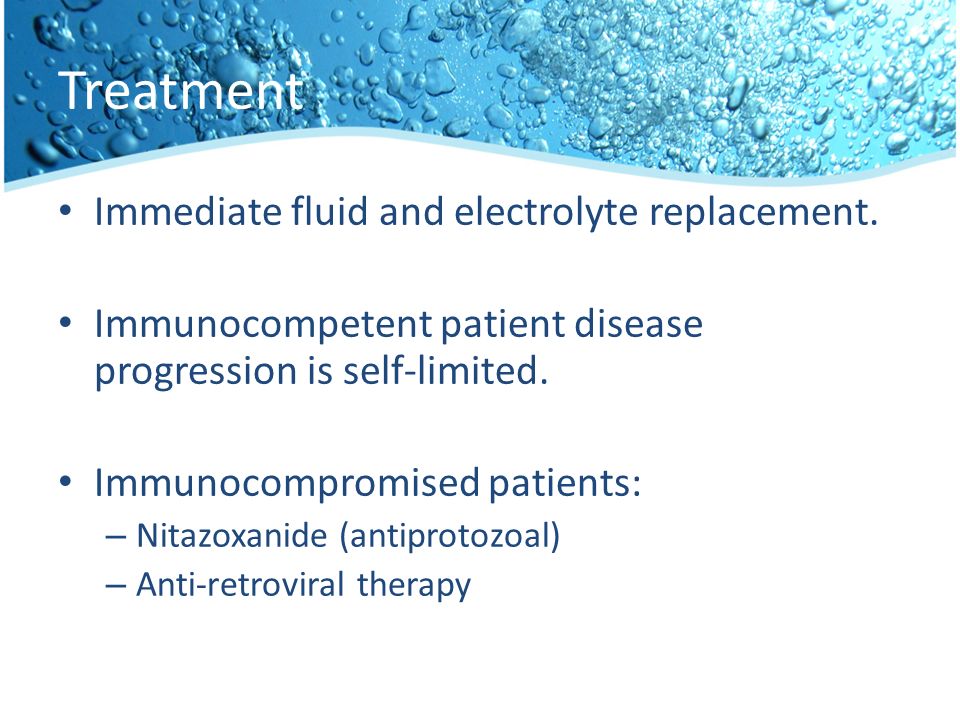 Treatment

• Immediate fluid and electrolyte replacement.

• Immunocompetent patient disease progression is self-limited.

• Immunocompromised patients:
– Nitazoxanide (antiprotozoal)
– Anti-retroviral therapy